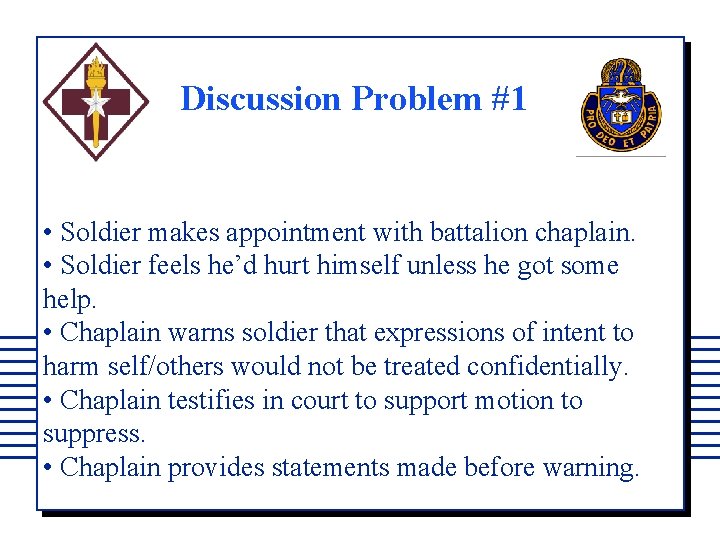 Discussion Problem #1

PRO DEO ET PATRIA

• Soldier makes appointment with battalion chaplain.
• Soldier feels he'd hurt himself unless he got some help.
• Chaplain warns soldier that expressions of intent to harm self/others would not be treated confidentially.
• Chaplain testifies in court to support motion to suppress.
• Chaplain provides statements made before warning.